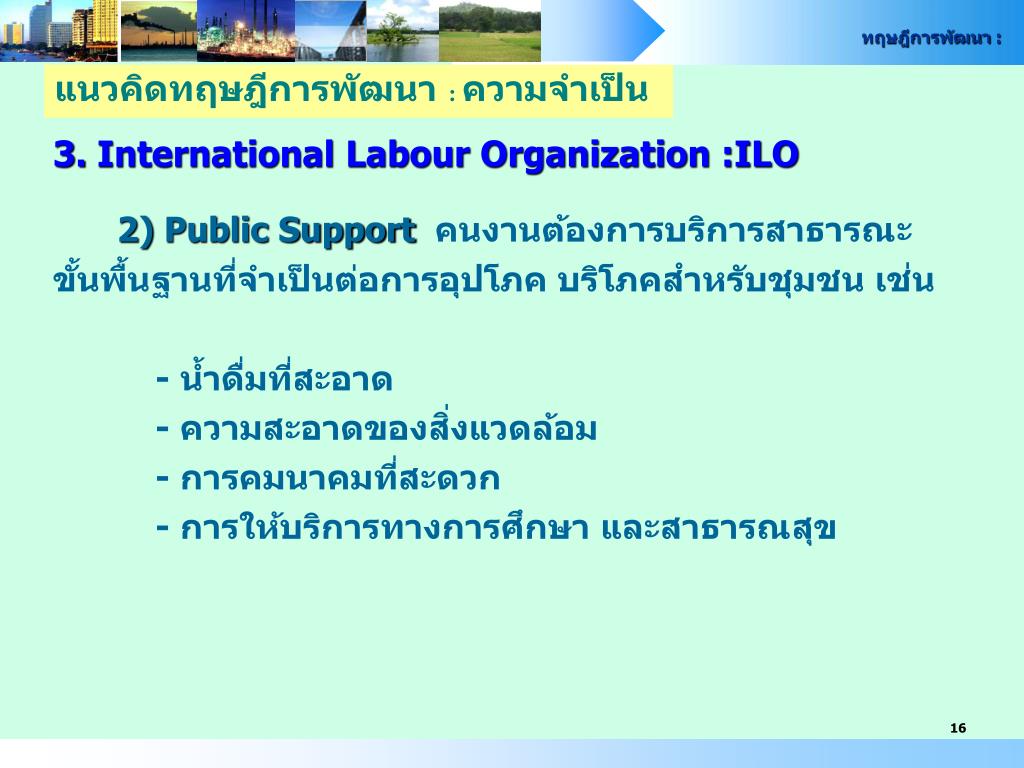 ทฤษฎีการพัฒนา :

แนวคิดทฤษฎีการพัฒนา : ความจำเป็น

3. International Labour Organization :ILO

2) Public Support คนงานต้องการบริการสาธารณะขั้นพื้นฐานที่จำเป็นต่อการอุปโภค บริโภคสำหรับชุมชน เช่น

- น้ำดื่มที่สะอาด
- ความสะอาดของสิ่งแวดล้อม
- การคมนาคมที่สะดวก
- การให้บริการทางการศึกษา และสาธารณสุข

16